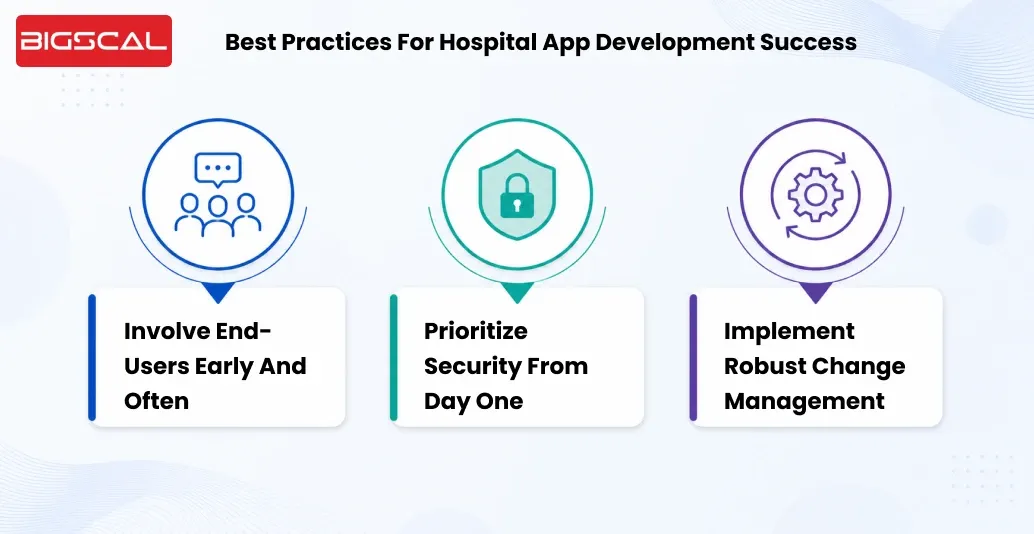 BIGSCAL

Best Practices For Hospital App Development Success

Involve End-Users Early And Often

Prioritize Security From Day One

Implement Robust Change Management